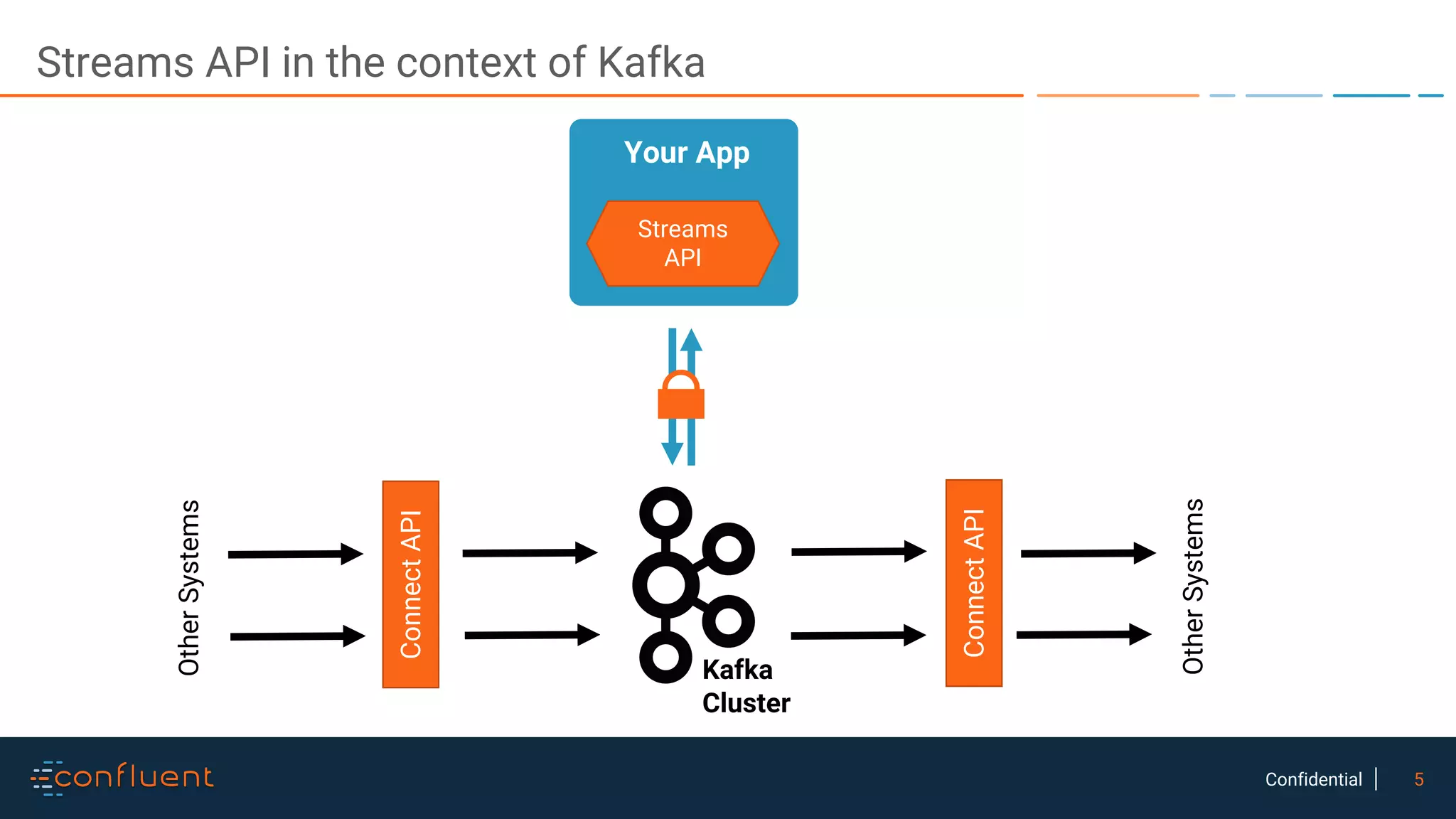 Streams API in the context of Kafka

Your App

Streams API

Other Systems

Connect API

Kafka Cluster

Connect API

Other Systems

confluent

Confidential | 5